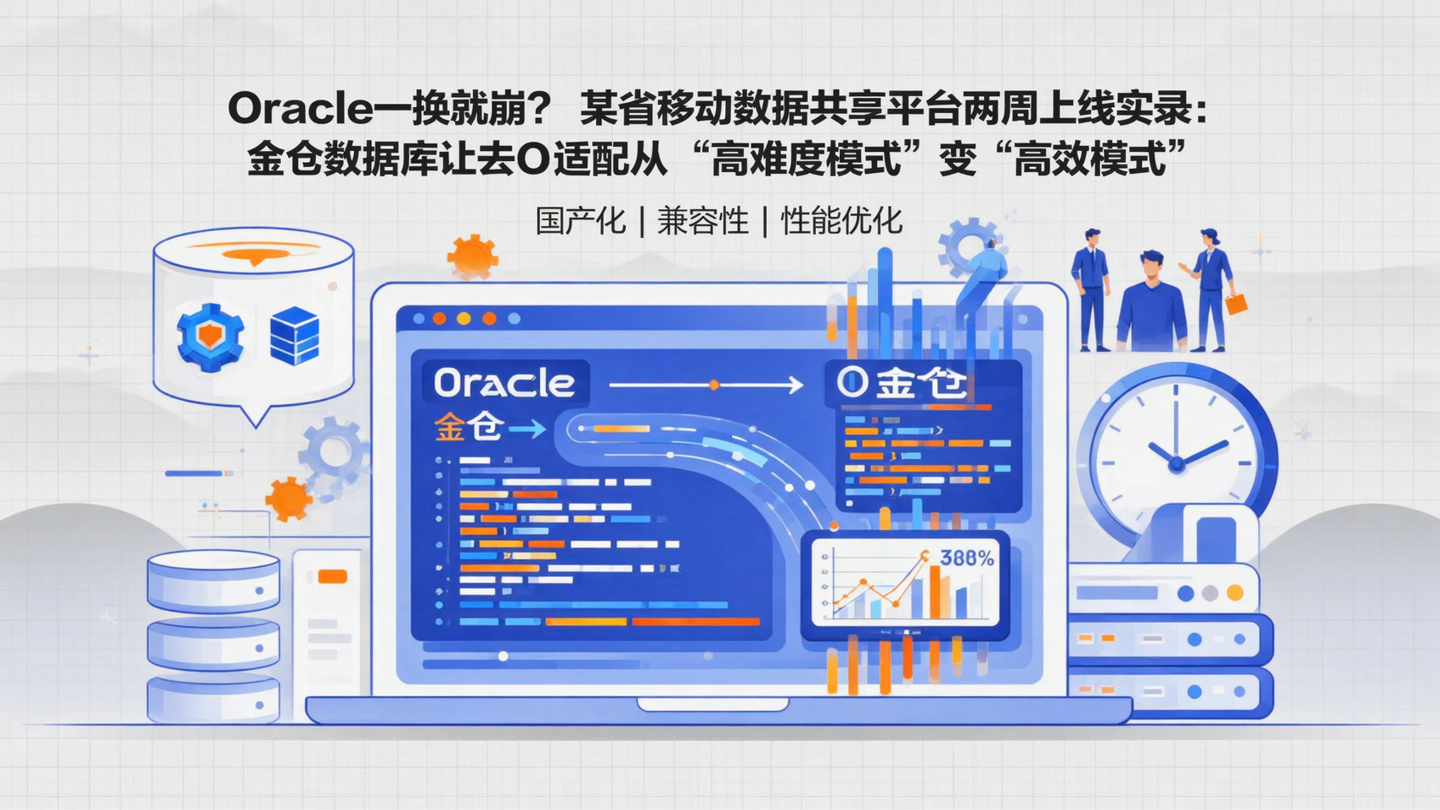 Oracle一换就崩？ 某省移动数据共享平台两周上线实录：
金仓数据库让去O适配从“高难度模式”变“高效模式”

国产化 | 兼容性 | 性能优化

Oracle

O金仓

金仓

388%